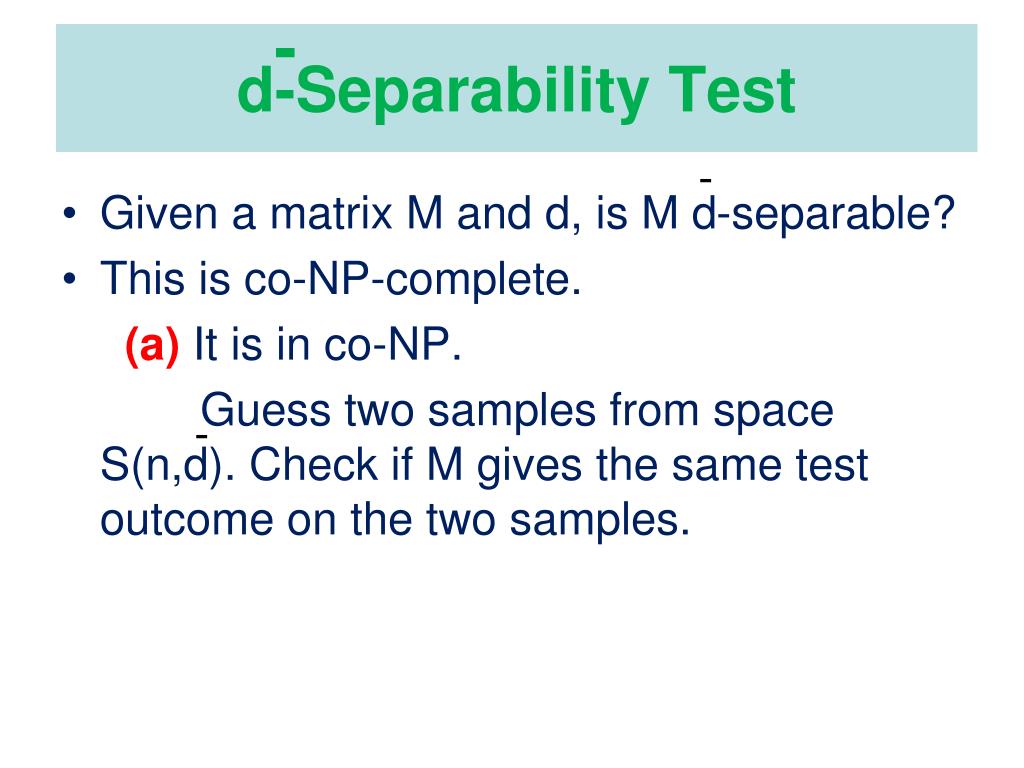 $\bar{d}$-Separability Test

• Given a matrix M and d, is M $\bar{d}$-separable?
• This is co-NP-complete.

(a) It is in co-NP.

Guess two samples from space S(n,$\bar{d}$). Check if M gives the same test outcome on the two samples.